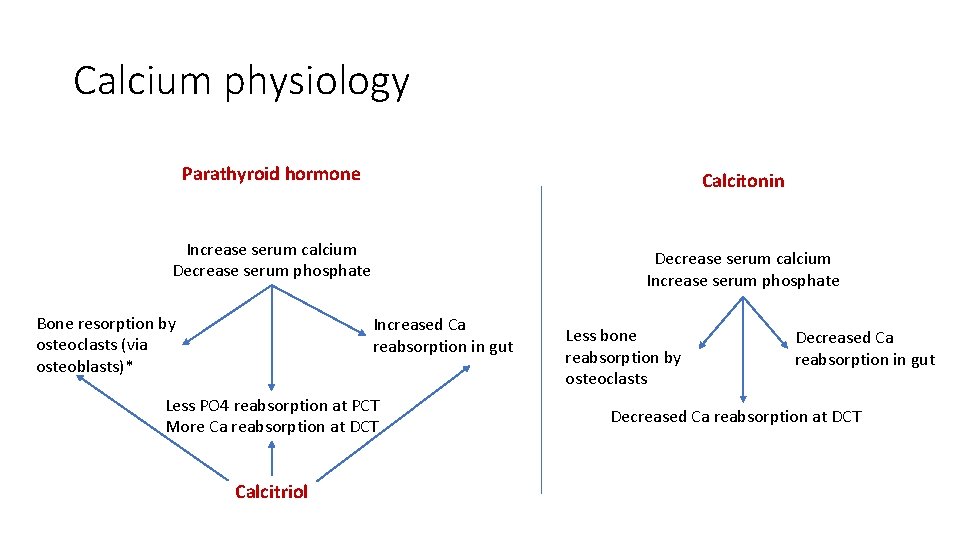 Calcium physiology

Parathyroid hormone

Increase serum calcium
Decrease serum phosphate

Bone resorption by osteoclasts (via osteoblasts)*

Increased Ca reabsorption in gut

Less PO4 reabsorption at PCT
More Ca reabsorption at DCT

Calcitriol

Calcitonin

Decrease serum calcium
Increase serum phosphate

Less bone reabsorption by osteoclasts

Decreased Ca reabsorption in gut

Decreased Ca reabsorption at DCT